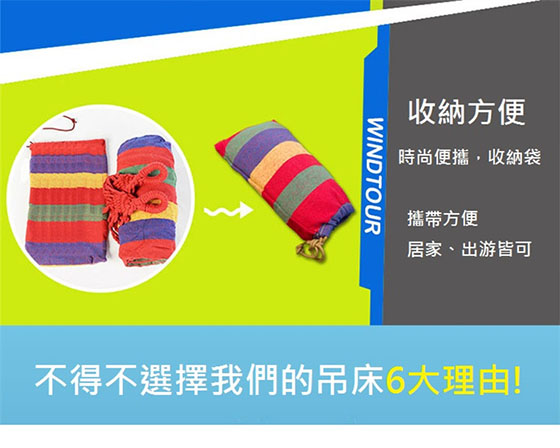 WINDTOUR

收納方便

時尚便攜，收納袋

攜帶方便

居家、出游皆可

不得不選擇我們的吊床6大理由!